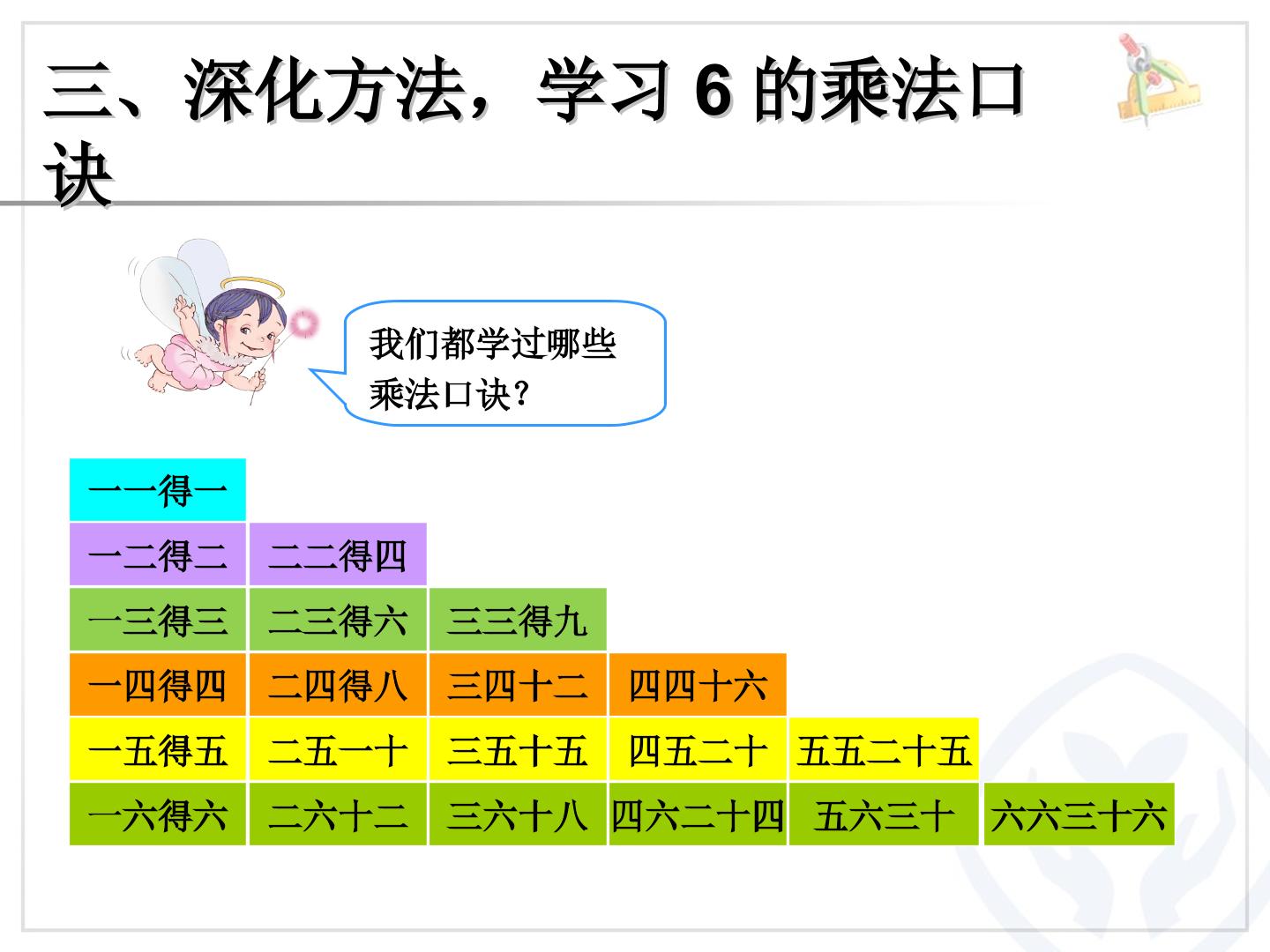 三、深化方法，学习6的乘法口诀

我们都学过哪些乘法口诀？

| 一一得一 | | | | | |
|---|---|---|---|---|---|
| 一二得二 | 二二得四 | | | | |
| 一三得三 | 二三得六 | 三三得九 | | | |
| 一四得四 | 二四得八 | 三四十二 | 四四十六 | | |
| 一五得五 | 二五一十 | 三五十五 | 四五二十 | 五五二十五 | |
| 一六得六 | 二六十二 | 三六十八 | 四六二十四 | 五六三十 | 六六三十六 |